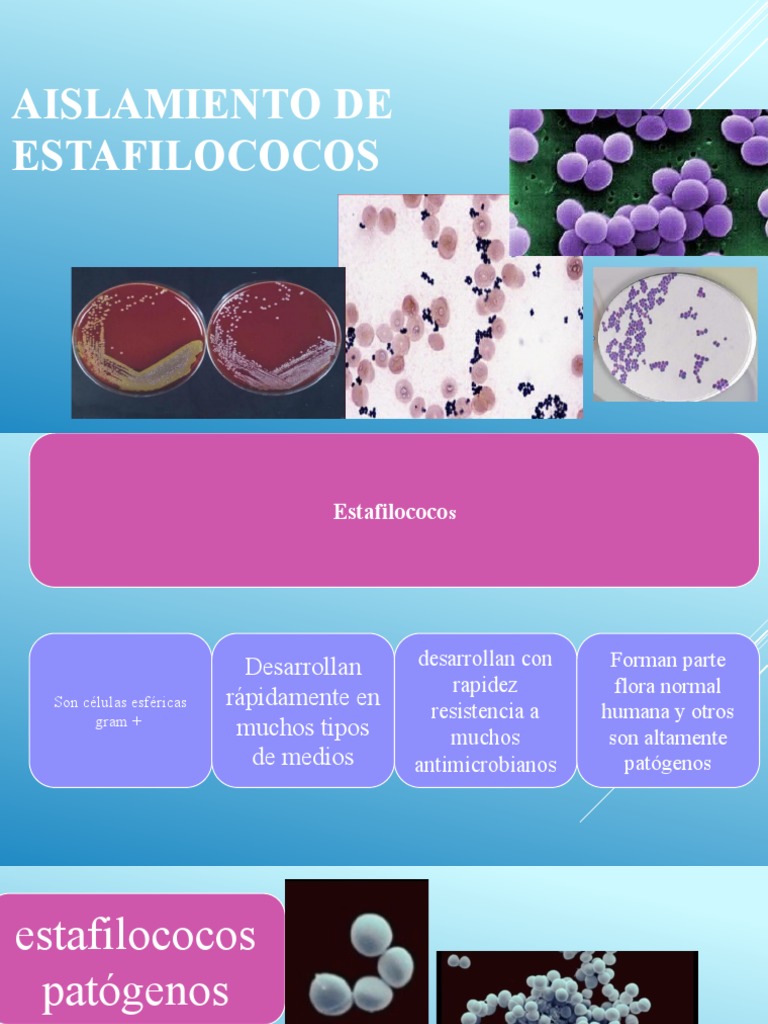 AISLAMIENTO DE ESTAFILOCOCOS

Estafilococos

Son células esféricas gram +

Desarrollan rápidamente en muchos tipos de medios

desarrollan con rapidez resistencia a muchos antimicrobianos

Forman parte flora normal humana y otros son altamente patógenos

estafilococos patógenos